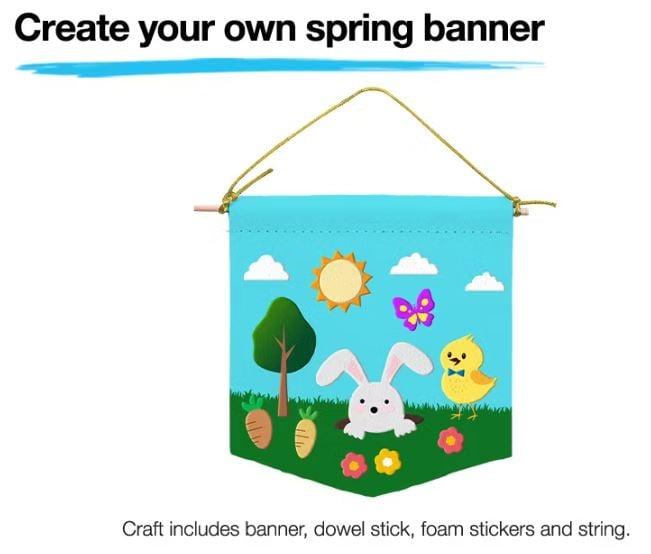 Create your own spring banner

Craft includes banner, dowel stick, foam stickers and string.